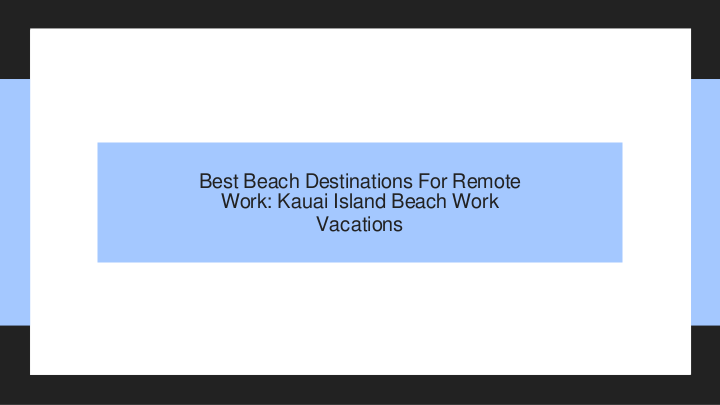 Best Beach Destinations For Remote Work: Kauai Island Beach Work Vacations